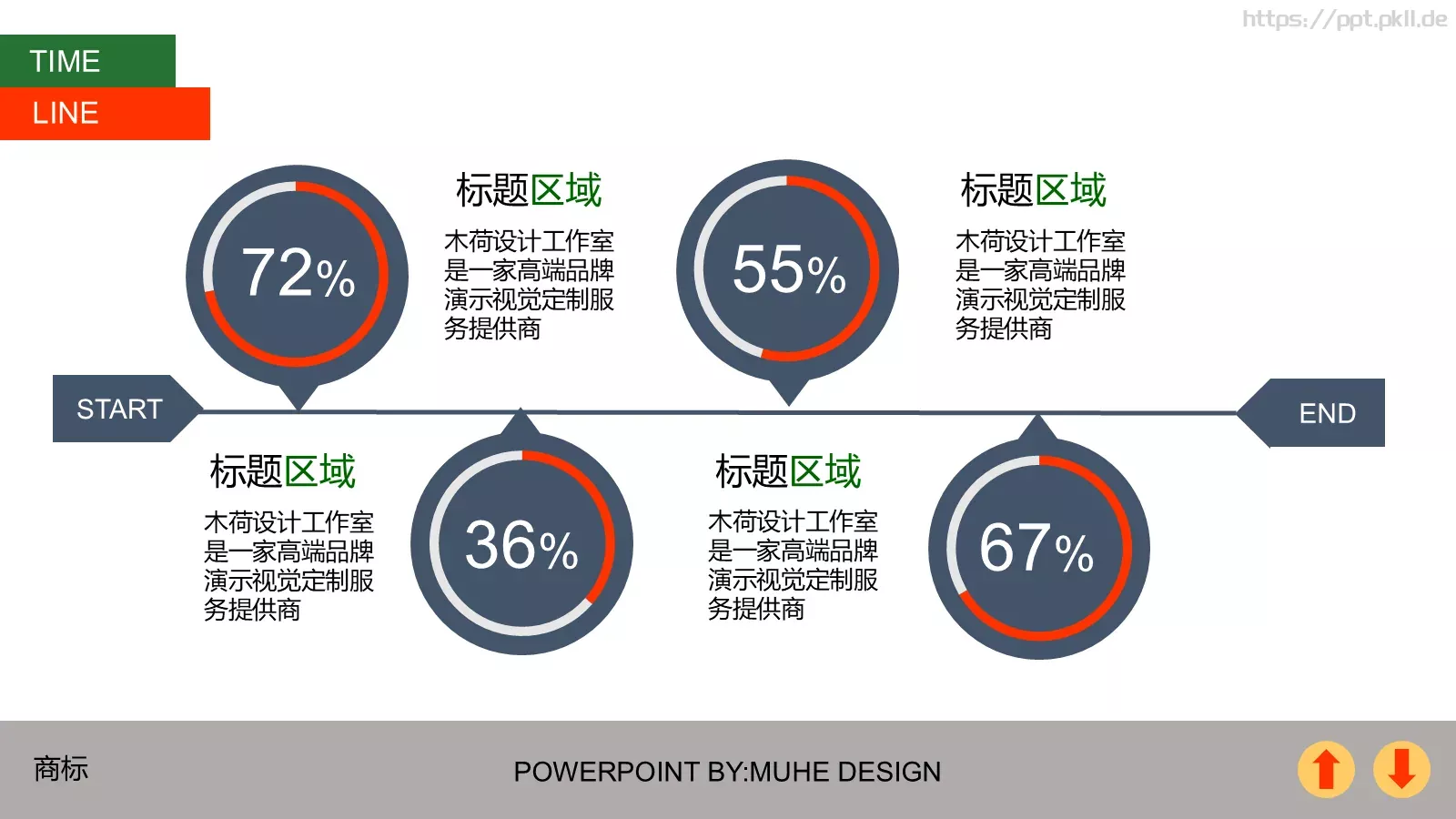 https://ppt.pkll.de

TIME
LINE

72%

标题区域
木荷设计工作室是一家高端品牌演示视觉定制服务提供商

55%

标题区域
木荷设计工作室是一家高端品牌演示视觉定制服务提供商

START

END

标题区域
木荷设计工作室是一家高端品牌演示视觉定制服务提供商

36%

标题区域
木荷设计工作室是一家高端品牌演示视觉定制服务提供商

67%

商标

POWERPOINT BY:MUHE DESIGN